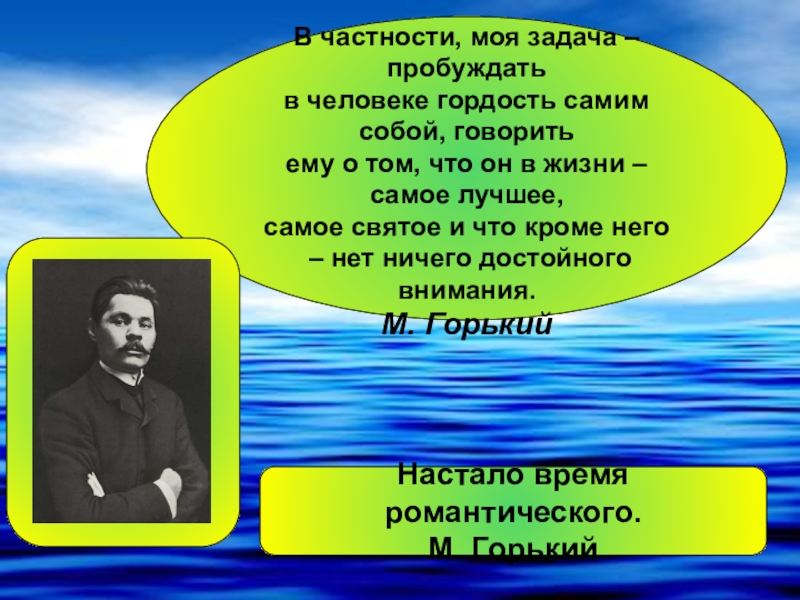 В частности, моя задача – пробуждать в человеке гордость самим собой, говорить ему о том, что он в жизни – самое лучшее, самое святое и что кроме него – нет ничего достойного внимания.
М. Горький

Настало время романтического.
М. Горький